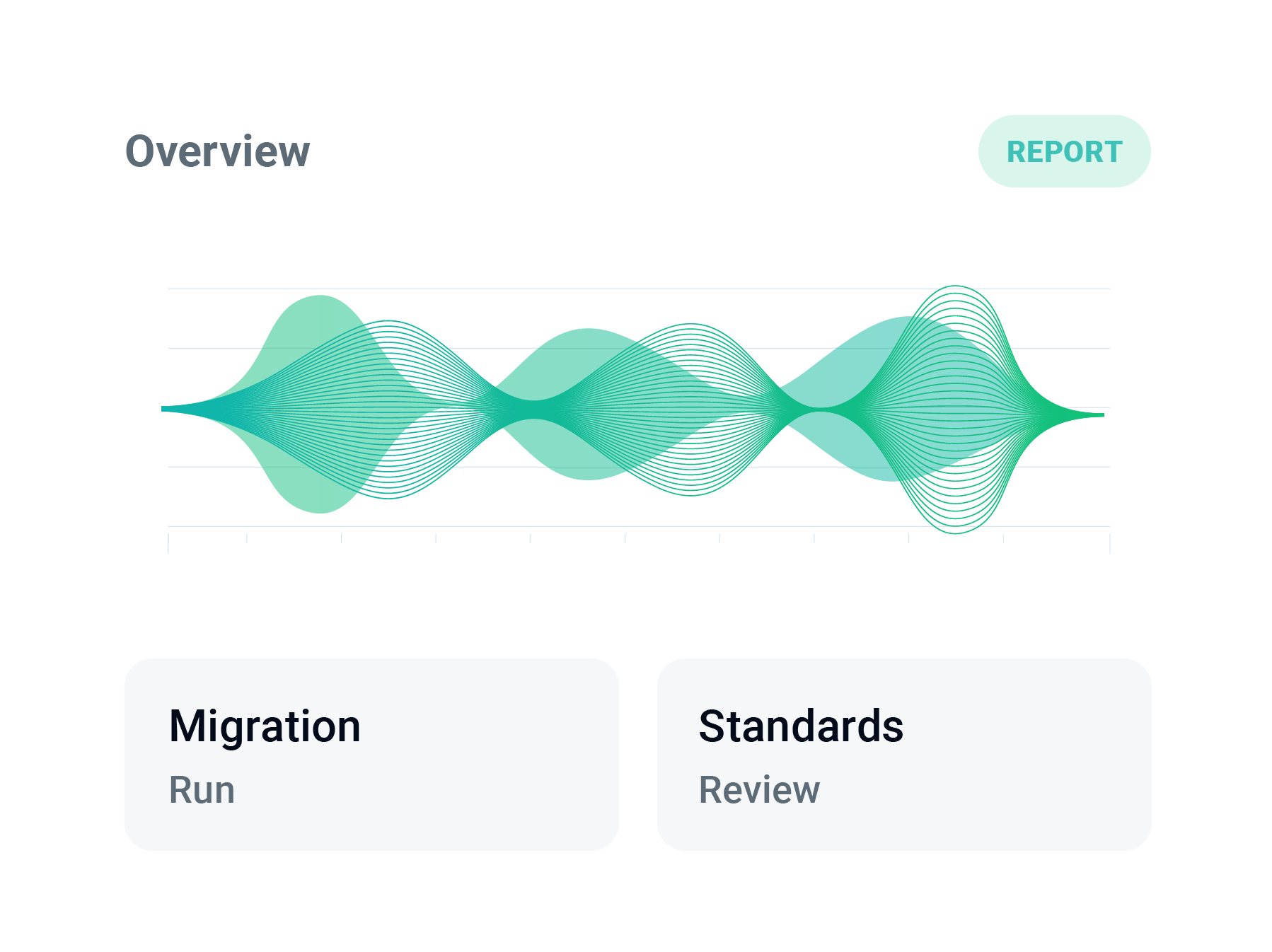 Overview

REPORT

Migration
Run

Standards
Review